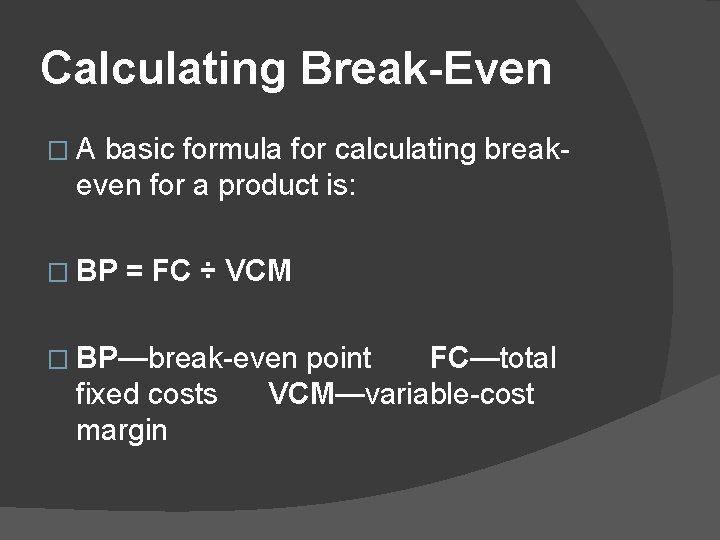 Calculating Break-Even

□ A basic formula for calculating break-even for a product is:

□ BP = FC ÷ VCM

□ BP—break-even point FC—total fixed costs VCM—variable-cost margin